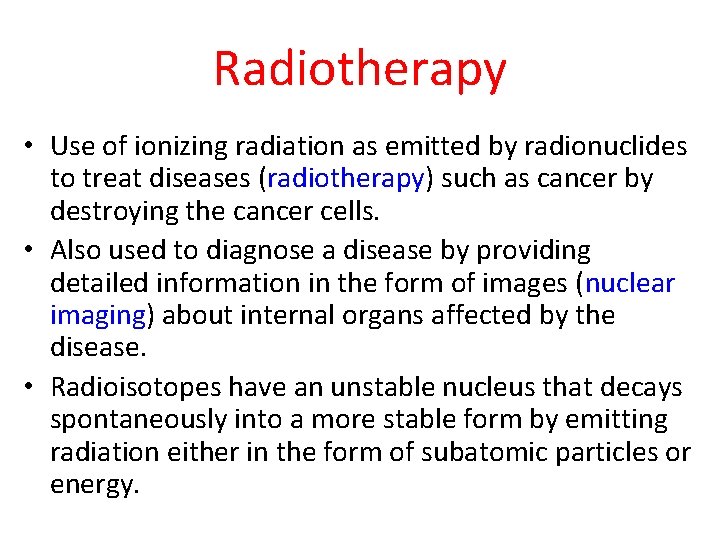 Radiotherapy

• Use of ionizing radiation as emitted by radionuclides to treat diseases (radiotherapy) such as cancer by destroying the cancer cells.

• Also used to diagnose a disease by providing detailed information in the form of images (nuclear imaging) about internal organs affected by the disease.

• Radioisotopes have an unstable nucleus that decays spontaneously into a more stable form by emitting radiation either in the form of subatomic particles or energy.